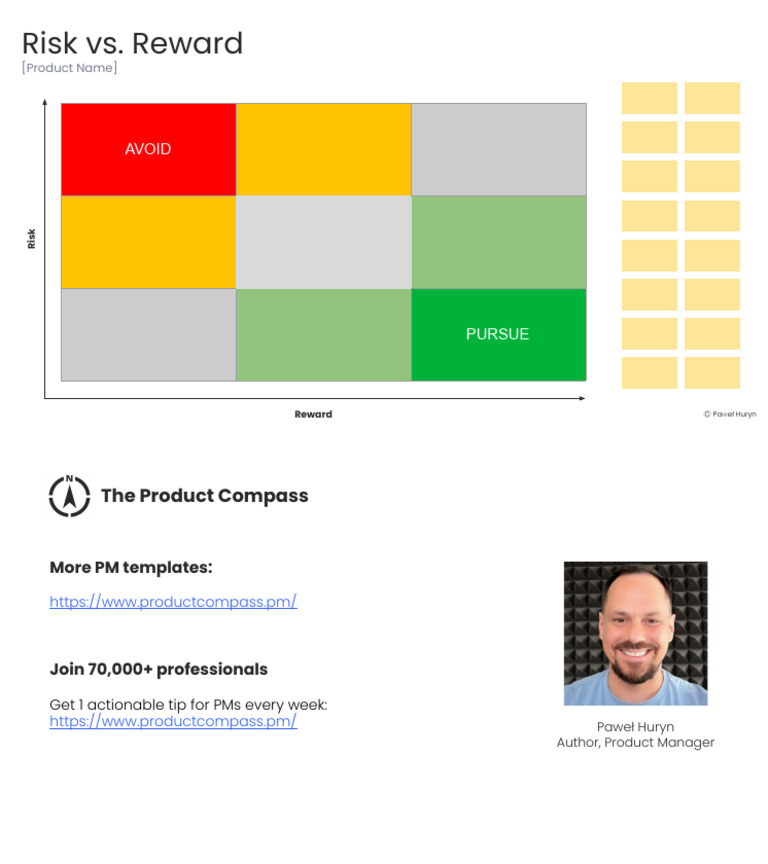 Risk vs. Reward
[Product Name]

Risk

AVOID

PURSUE

Reward

© Paweł Huryn

N

The Product Compass

More PM templates:

https://www.productcompass.pm/

Join 70,000+ professionals

Get 1 actionable tip for PMs every week:
https://www.productcompass.pm/

Paweł Huryn
Author, Product Manager